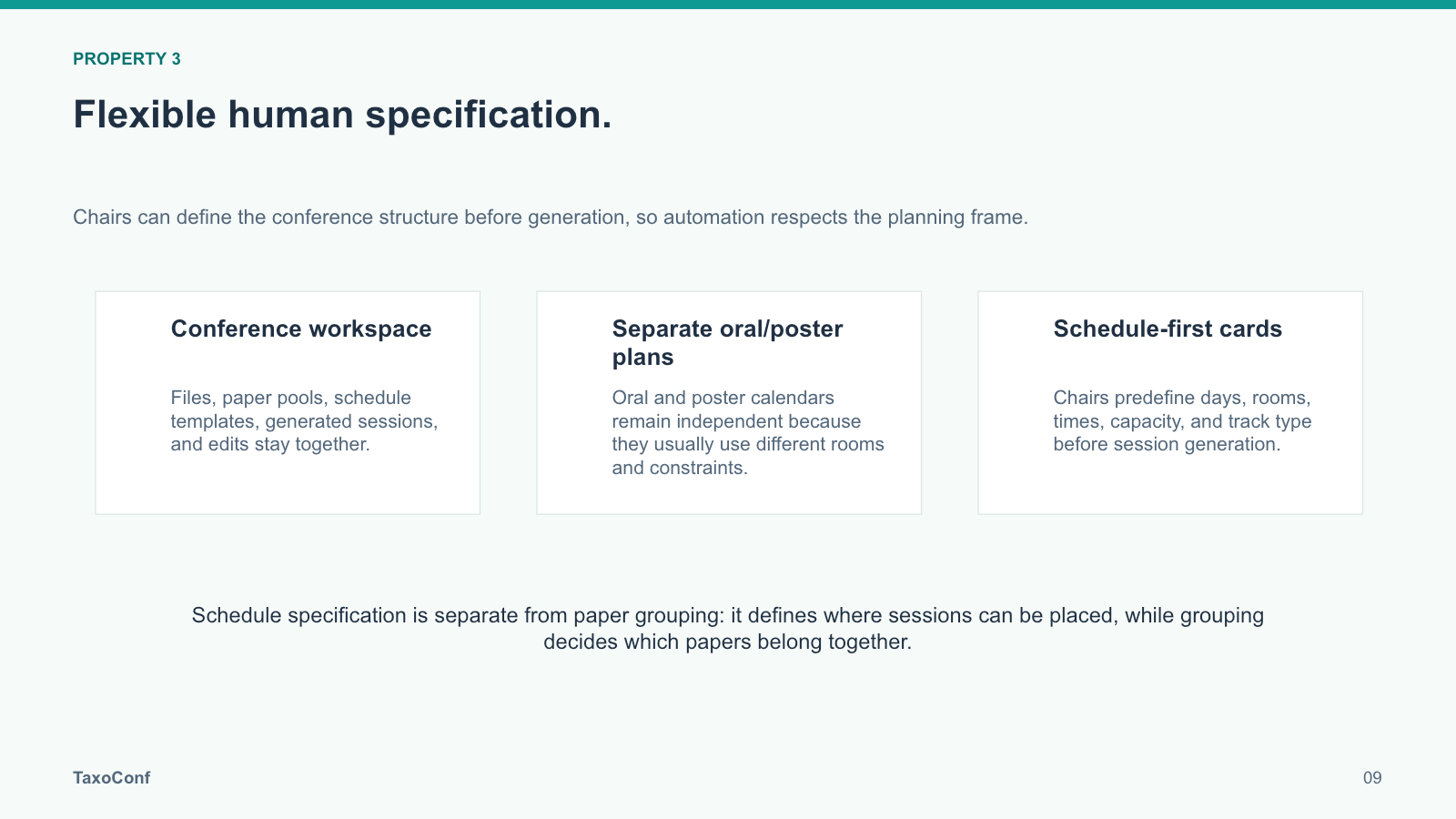 PROPERTY 3

Flexible human specification.

Chairs can define the conference structure before generation, so automation respects the planning frame.

Conference workspace

Files, paper pools, schedule templates, generated sessions, and edits stay together.

Separate oral/poster plans

Oral and poster calendars remain independent because they usually use different rooms and constraints.

Schedule-first cards

Chairs predefine days, rooms, times, capacity, and track type before session generation.

Schedule specification is separate from paper grouping: it defines where sessions can be placed, while grouping decides which papers belong together.

TaxoConf

09